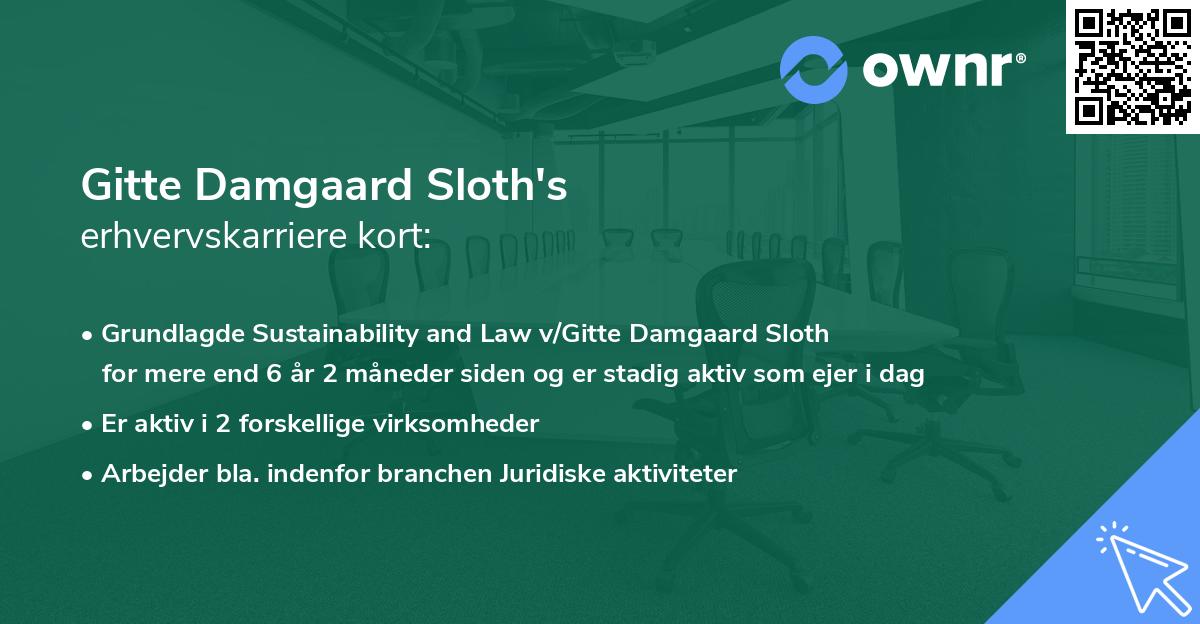 ownr®

Gitte Damgaard Sloth's
erhvervskarriere kort:

• Grundlagde Sustainability and Law v/Gitte Damgaard Sloth for mere end 6 år 2 måneder siden og er stadig aktiv som ejer i dag

• Er aktiv i 2 forskellige virksomheder

• Arbejder bla. indenfor branchen Juridiske aktiviteter